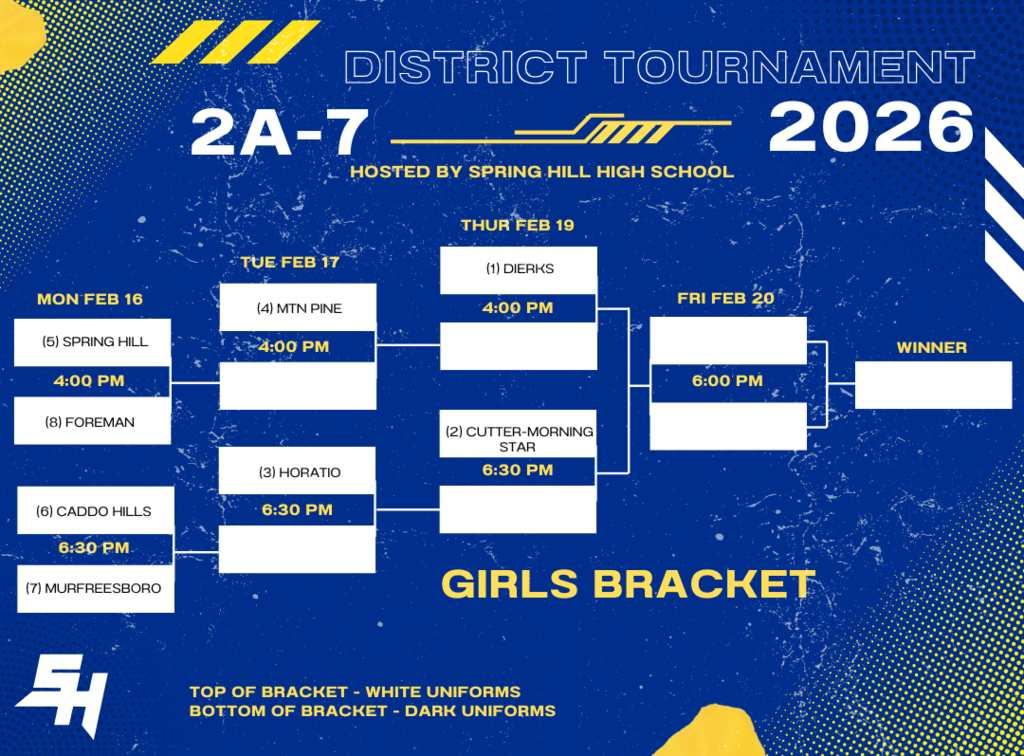 DISTRICT TOURNAMENT

2A-7

2026

HOSTED BY SPRING HILL HIGH SCHOOL

MON FEB 16

(5) SPRING HILL

4:00 PM

(8) FOREMAN

(6) CADDO HILLS

6:30 PM

(7) MURFREESBORO

TUE FEB 17

(4) MTN PINE

4:00 PM

(3) HORATIO

6:30 PM

THUR FEB 19

(1) DIERKS

4:00 PM

(2) CUTTER-MORNING STAR

6:30 PM

FRI FEB 20

6:00 PM

WINNER

GIRLS BRACKET

SH

TOP OF BRACKET - WHITE UNIFORMS
BOTTOM OF BRACKET - DARK UNIFORMS